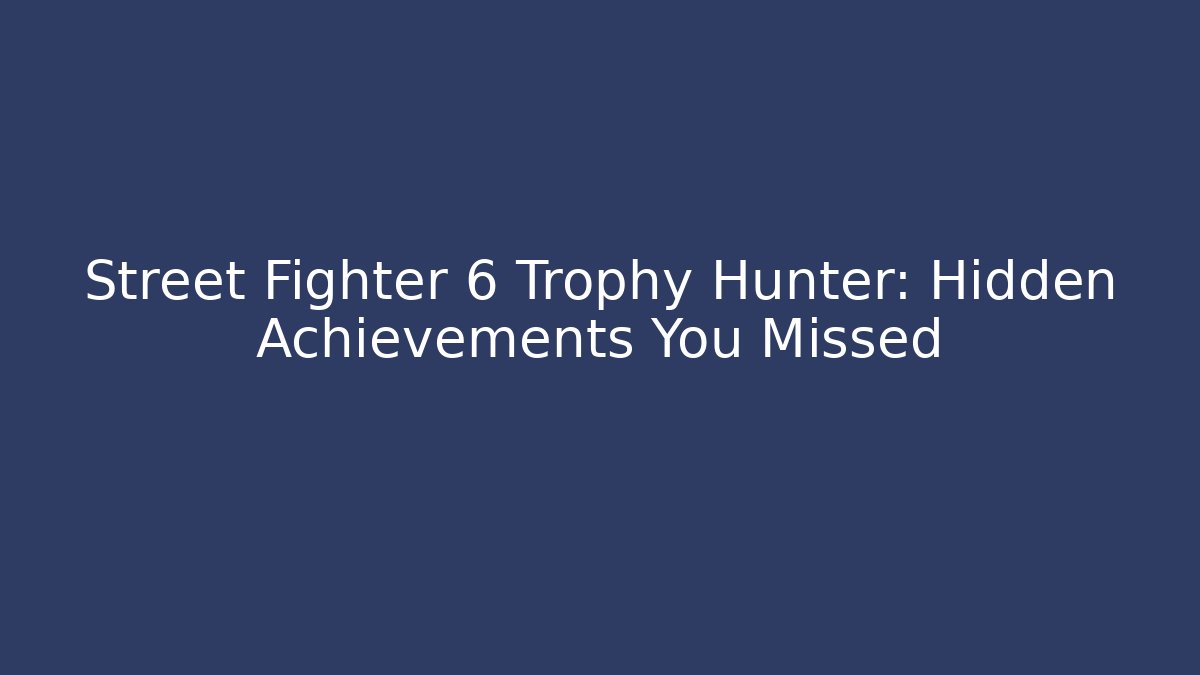 Street Fighter 6 Trophy Hunter: Hidden Achievements You Missed